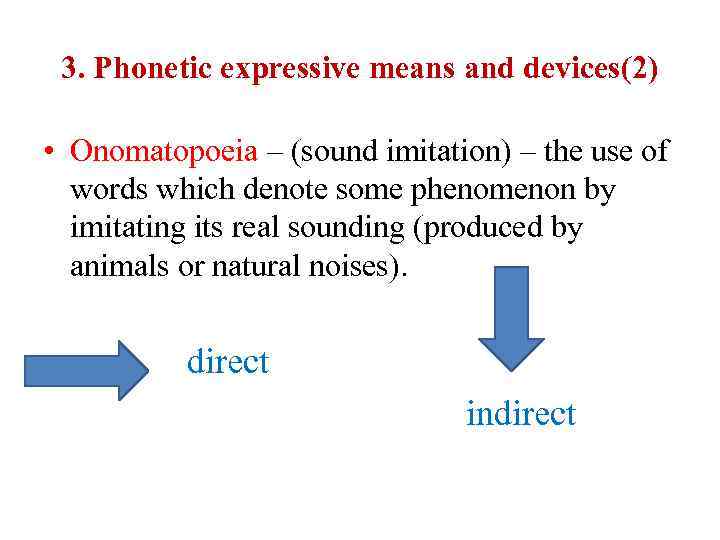 3. Phonetic expressive means and devices(2)

• Onomatopoeia – (sound imitation) – the use of words which denote some phenomenon by imitating its real sounding (produced by animals or natural noises).

direct

indirect